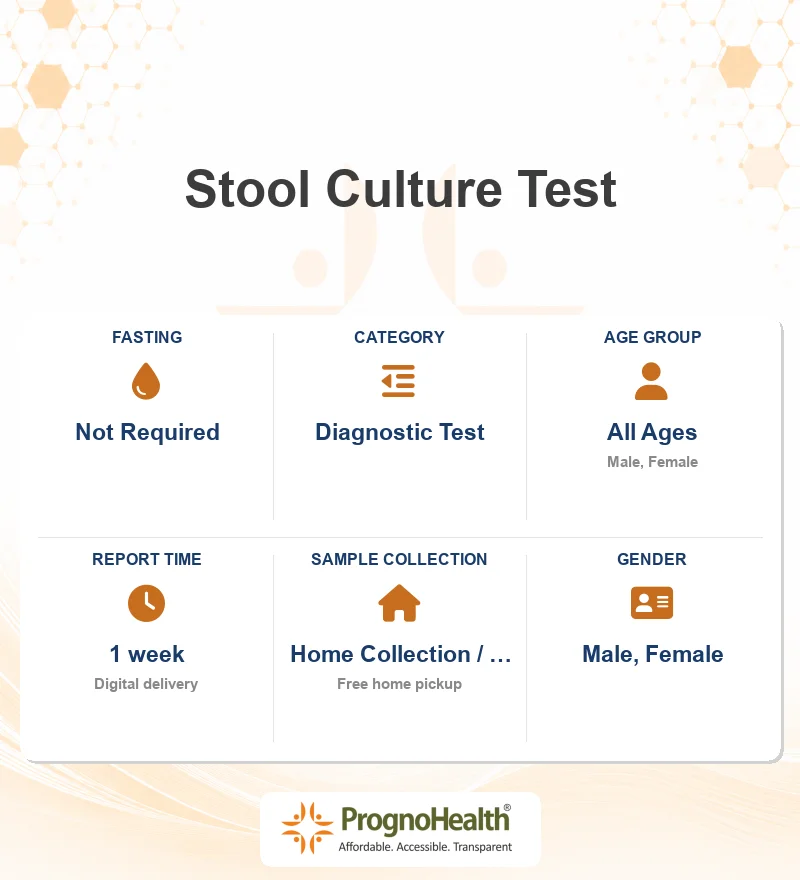 Stool Culture Test

FASTING
Not Required

CATEGORY
Diagnostic Test

AGE GROUP
All Ages
Male, Female

REPORT TIME
1 week
Digital delivery

SAMPLE COLLECTION
Home Collection / ...
Free home pickup

GENDER
Male, Female

PrognoHealth®
Affordable. Accessible. Transparent